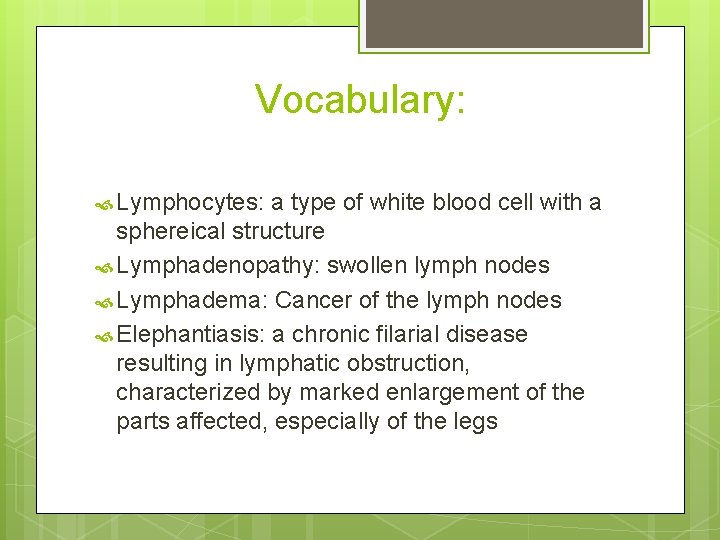 Vocabulary:

Lymphocytes: a type of white blood cell with a sphereical structure

Lymphadenopathy: swollen lymph nodes

Lymphadema: Cancer of the lymph nodes

Elephantiasis: a chronic filarial disease resulting in lymphatic obstruction, characterized by marked enlargement of the parts affected, especially of the legs